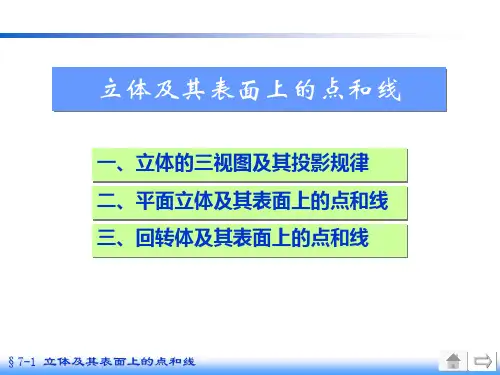 立体及其表面上的点和线

一、立体的三视图及其投影规律

二、平面立体及其表面上的点和线

三、回转体及其表面上的点和线

§7-1 立体及其表面上的点和线